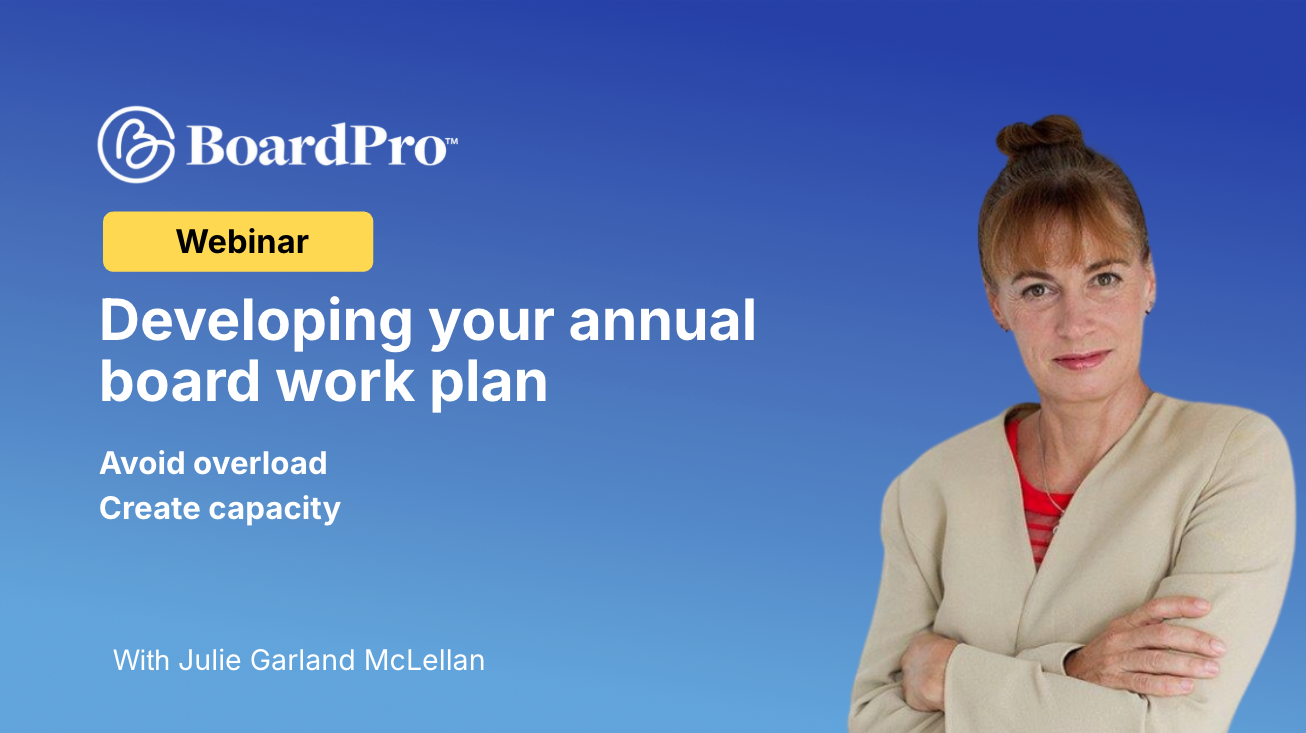 BoardPro™

Webinar

Developing your annual board work plan

Avoid overload
Create capacity

With Julie Garland McLellan